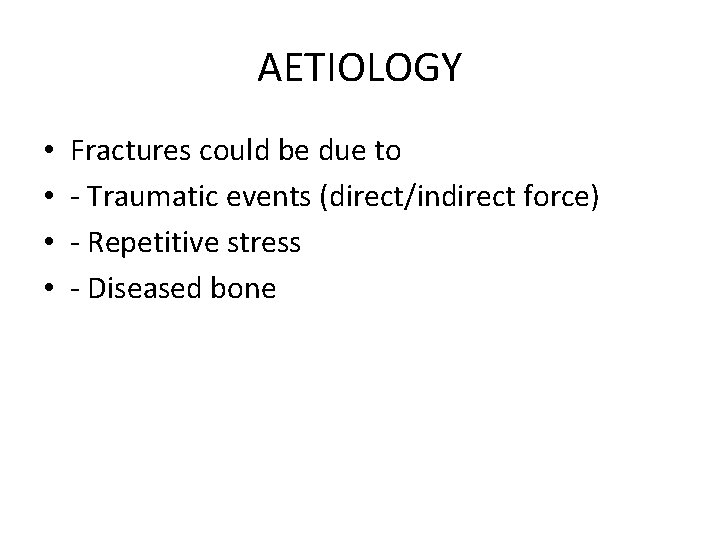 AETIOLOGY

• Fractures could be due to
• - Traumatic events (direct/indirect force)
• - Repetitive stress
• - Diseased bone